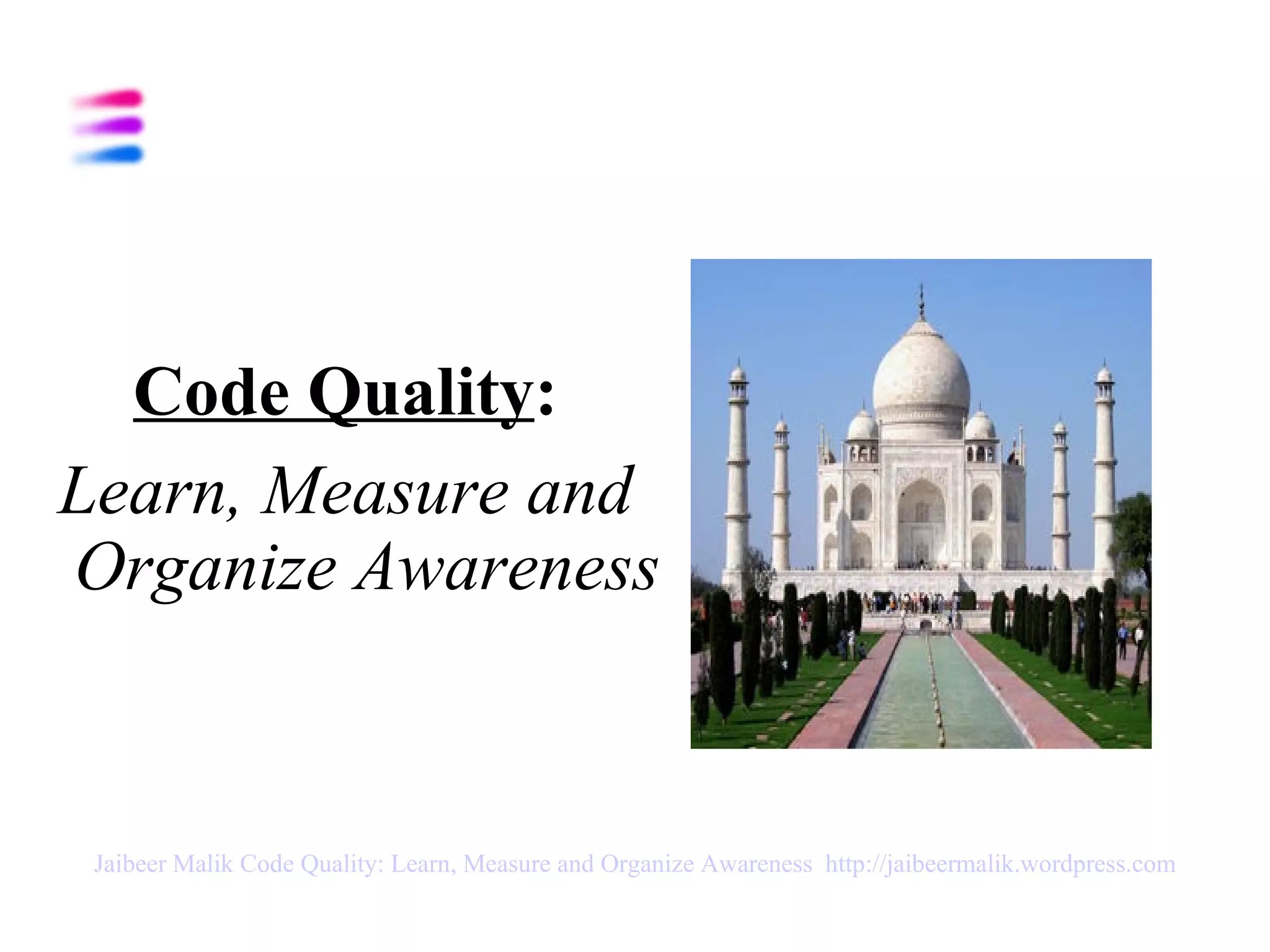 Code Quality:

Learn, Measure and Organize Awareness

Jaibeer Malik Code Quality: Learn, Measure and Organize Awareness http://jaibeermalik.wordpress.com